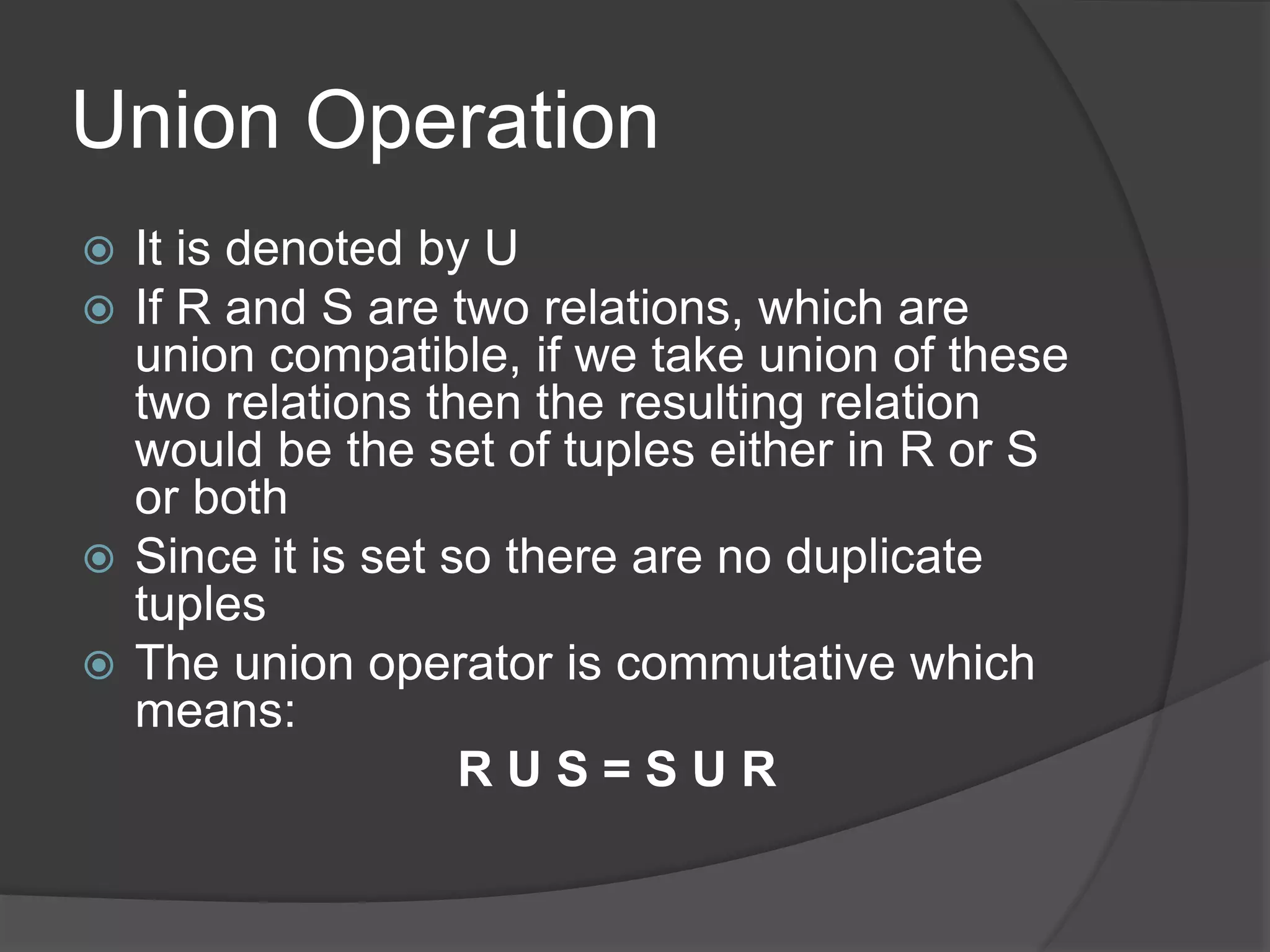 Union Operation

It is denoted by U

If R and S are two relations, which are union compatible, if we take union of these two relations then the resulting relation would be the set of tuples either in R or S or both

Since it is set so there are no duplicate tuples

The union operator is commutative which means:

R U S = S U R